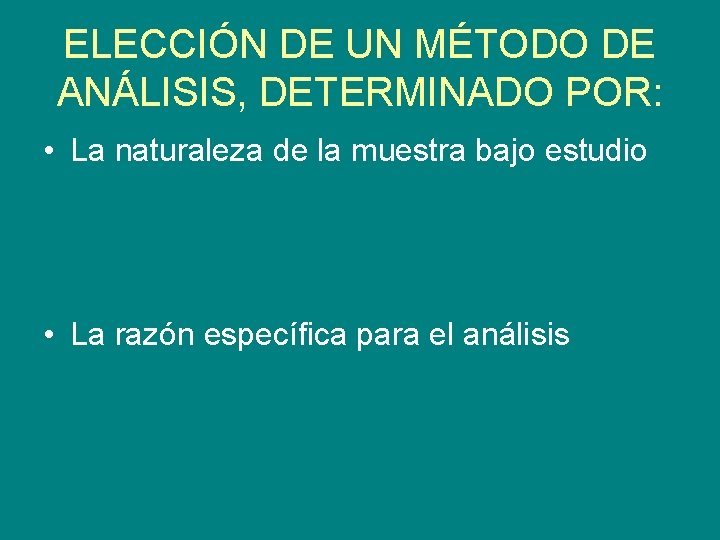 ELECCIÓN DE UN MÉTODO DE ANÁLISIS, DETERMINADO POR:

• La naturaleza de la muestra bajo estudio

• La razón específica para el análisis